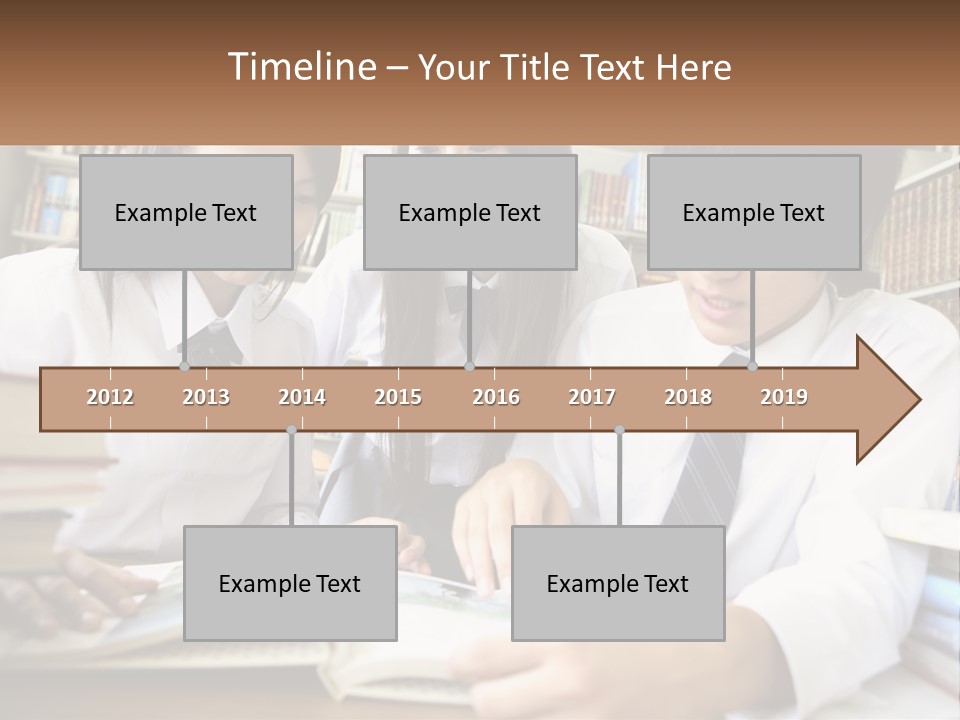 Timeline – Your Title Text Here

Example Text

Example Text

Example Text

2012 2013 2014 2015 2016 2017 2018 2019

Example Text

Example Text